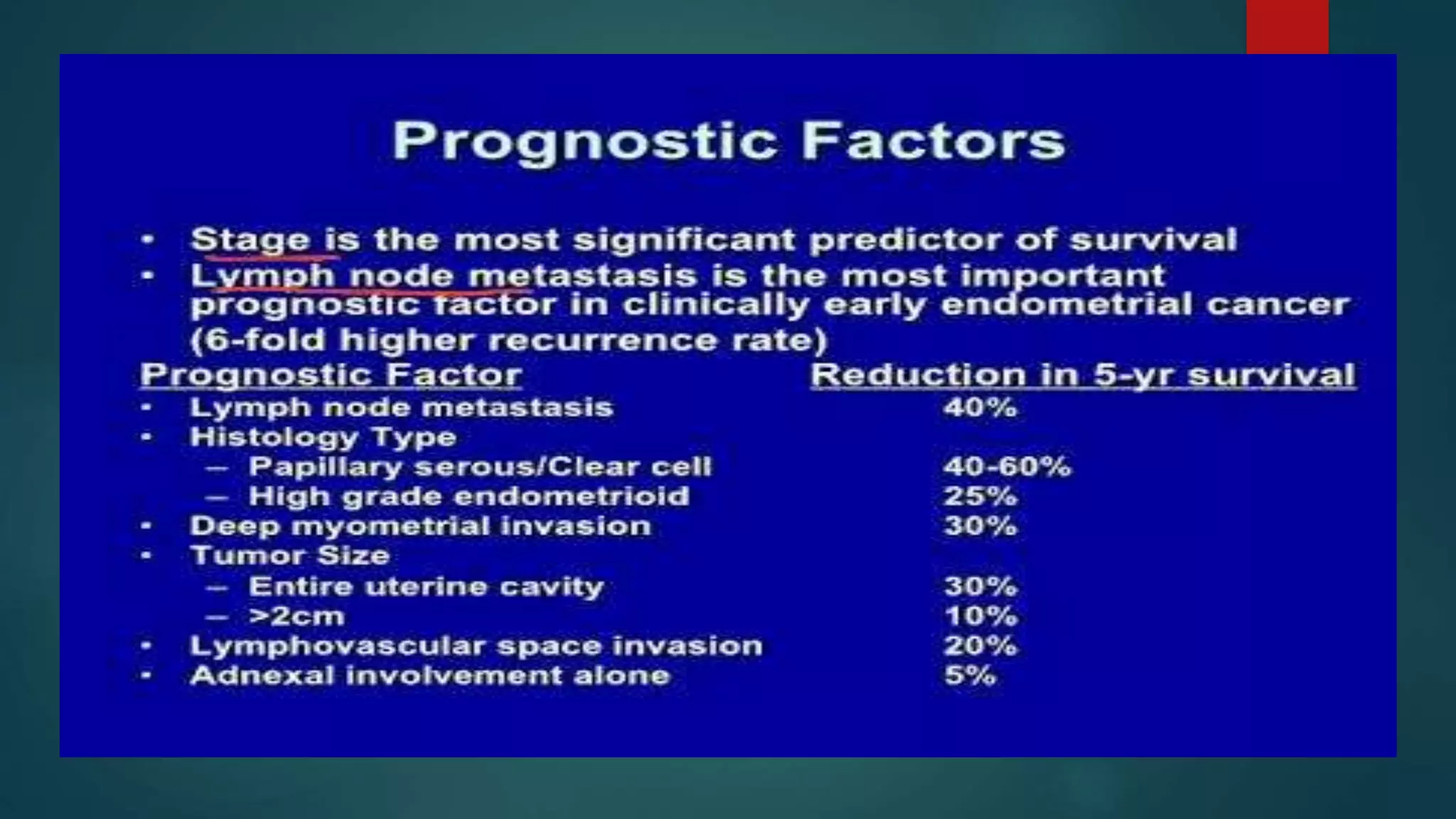 Prognostic Factors

• Stage is the most significant predictor of survival
• Lymph node metastasis is the most important prognostic factor in clinically early endometrial cancer (6-fold higher recurrence rate)

| Prognostic Factor | Reduction in 5-yr survival |
|---|---|
| • Lymph node metastasis | 40% |
| • Histology Type | |
| – Papillary serous/Clear cell | 40-60% |
| – High grade endometrioid | 25% |
| • Deep myometrial invasion | 30% |
| • Tumor Size | |
| – Entire uterine cavity | 30% |
| – >2cm | 10% |
| • Lymphovascular space invasion | 20% |
| • Adnexal involvement alone | 5% |